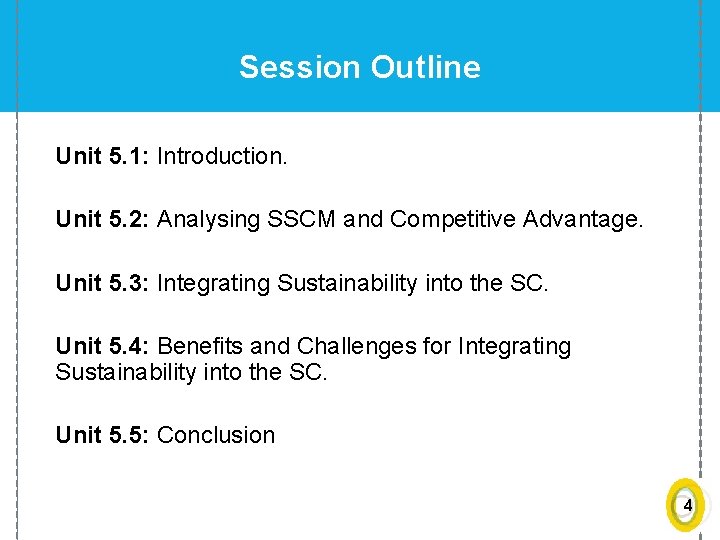 Session Outline

Unit 5.1: Introduction.

Unit 5.2: Analysing SSCM and Competitive Advantage.

Unit 5.3: Integrating Sustainability into the SC.

Unit 5.4: Benefits and Challenges for Integrating Sustainability into the SC.

Unit 5.5: Conclusion

4